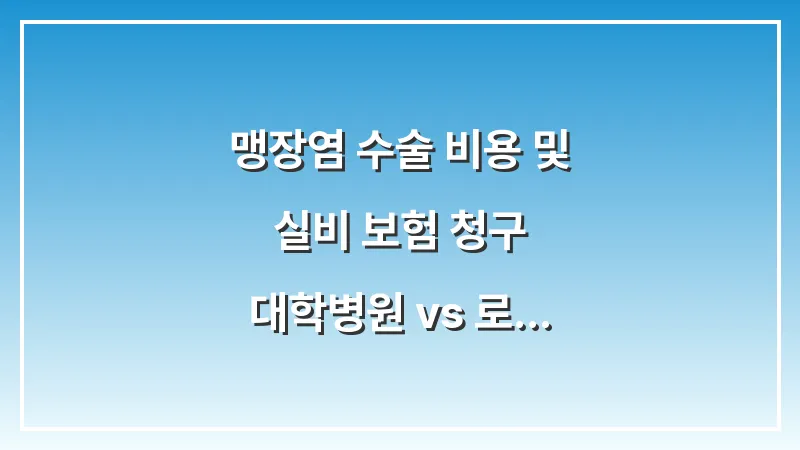 맹장염 수술 비용 및 실비 보험 청구 대학병원 vs 로...